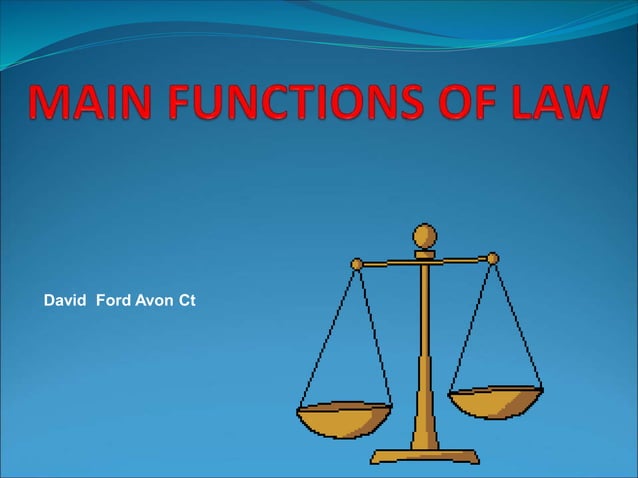 MAIN FUNCTIONS OF LAW

David Ford Avon Ct